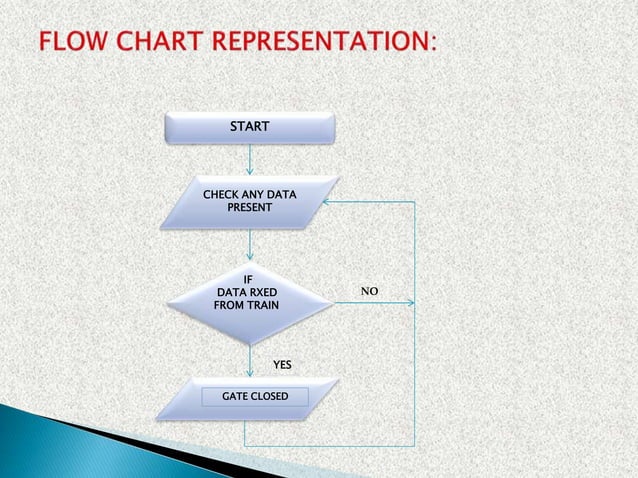 FLOW CHART REPRESENTATION:

START

CHECK ANY DATA PRESENT

IF DATA RXED FROM TRAIN

NO

YES

GATE CLOSED